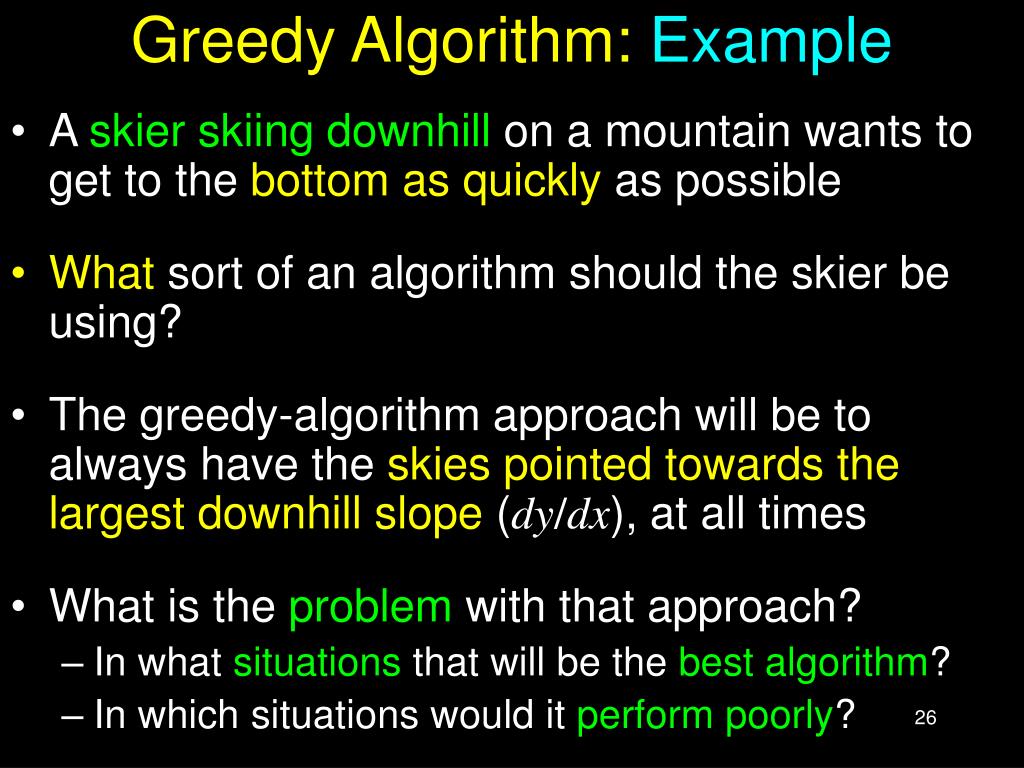 Greedy Algorithm: Example

• A skier skiing downhill on a mountain wants to get to the bottom as quickly as possible

• What sort of an algorithm should the skier be using?

• The greedy-algorithm approach will be to always have the skies pointed towards the largest downhill slope ($dy/dx$), at all times

• What is the problem with that approach?
– In what situations that will be the best algorithm?
– In which situations would it perform poorly?

26